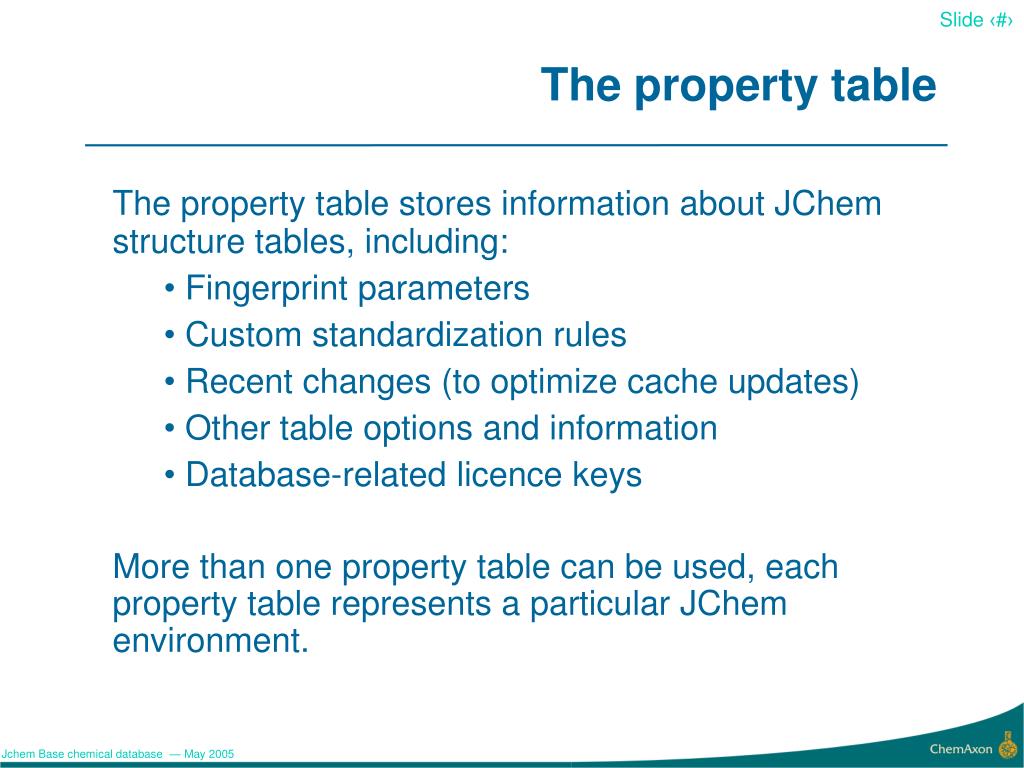 Slide ‹#›

The property table

The property table stores information about JChem structure tables, including:

• Fingerprint parameters
• Custom standardization rules
• Recent changes (to optimize cache updates)
• Other table options and information
• Database-related licence keys

More than one property table can be used, each property table represents a particular JChem environment.

Jchem Base chemical database — May 2005

ChemAxon